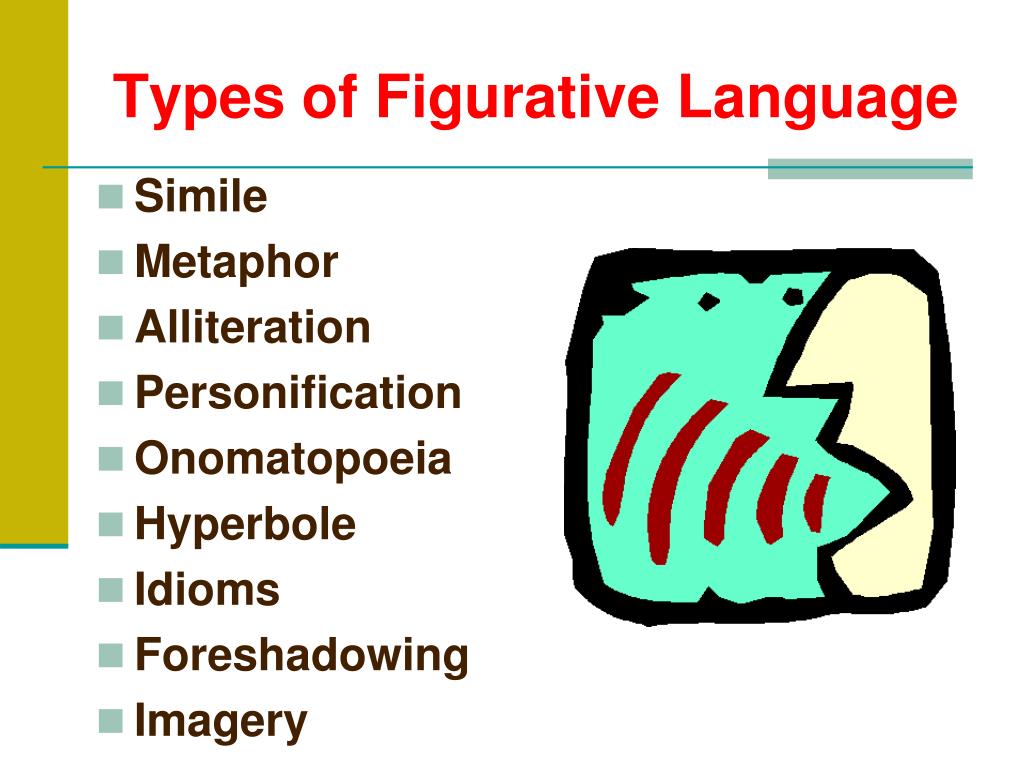 Types of Figurative Language

- Simile
- Metaphor
- Alliteration
- Personification
- Onomatopoeia
- Hyperbole
- Idioms
- Foreshadowing
- Imagery